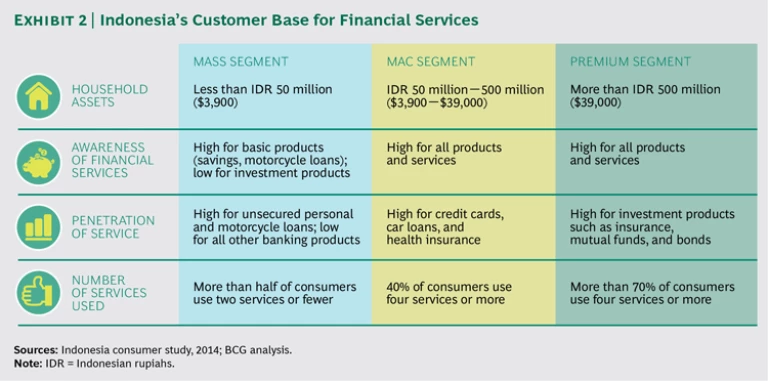 EXHIBIT 2 | Indonesia's Customer Base for Financial Services

| | MASS SEGMENT | MAC SEGMENT | PREMIUM SEGMENT |
|---|---|---|---|
| HOUSEHOLD ASSETS | Less than IDR 50 million ($3,900) | IDR 50 million—500 million ($3,900—$39,000) | More than IDR 500 million ($39,000) |
| AWARENESS OF FINANCIAL SERVICES | High for basic products (savings, motorcycle loans); low for investment products | High for all products and services | High for all products and services |
| PENETRATION OF SERVICE | High for unsecured personal and motorcycle loans; low for all other banking products | High for credit cards, car loans, and health insurance | High for investment products such as insurance, mutual funds, and bonds |
| NUMBER OF SERVICES USED | More than half of consumers use two services or fewer | 40% of consumers use four services or more | More than 70% of consumers use four services or more |

Sources: Indonesia consumer study, 2014; BCG analysis.
Note: IDR = Indonesian rupiahs.